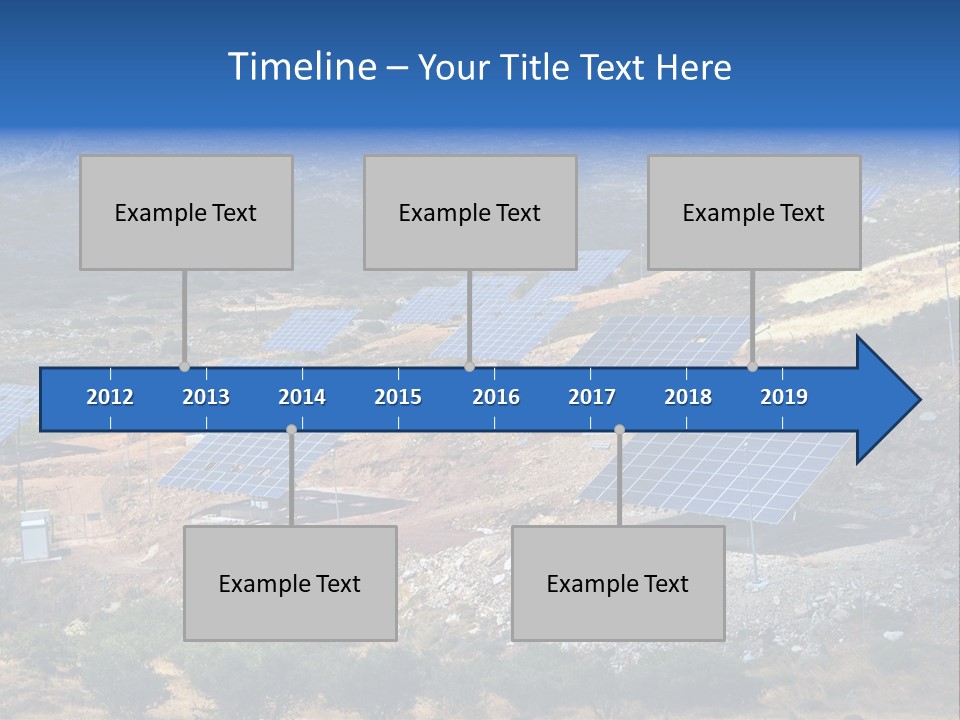 Timeline – Your Title Text Here

Example Text

Example Text

Example Text

2012 2013 2014 2015 2016 2017 2018 2019

Example Text

Example Text